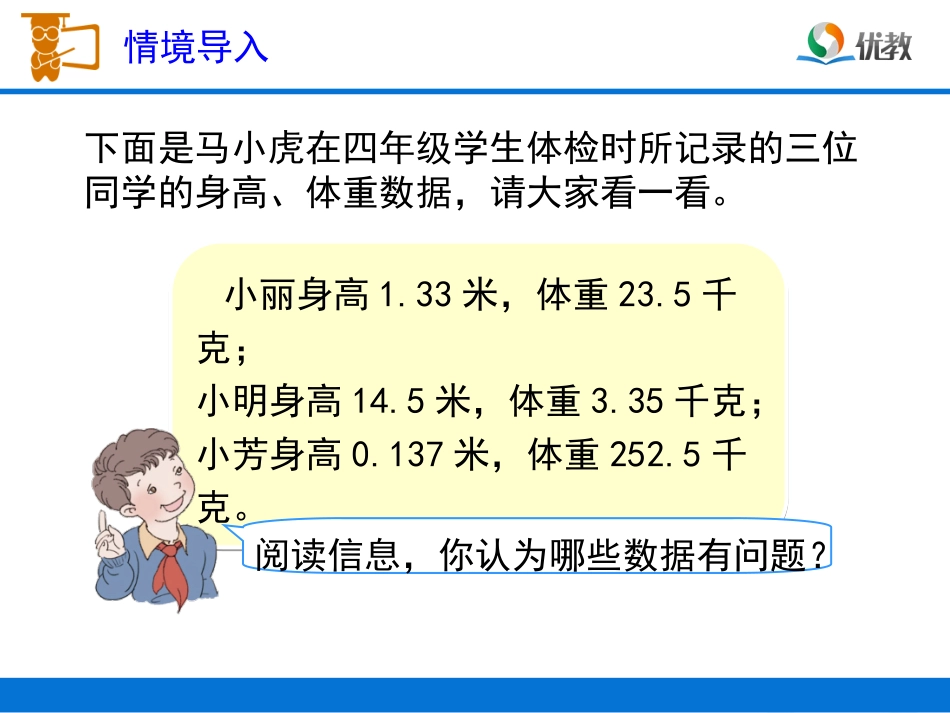 情境导入

优教

下面是马小虎在四年级学生体检时所记录的三位同学的身高、体重数据，请大家看一看。

小丽身高 1.33 米，体重 23.5 千克；
小明身高 14.5 米，体重 3.35 千克；
小芳身高 0.137 米，体重 252.5 千克。

阅读信息，你认为哪些数据有问题？